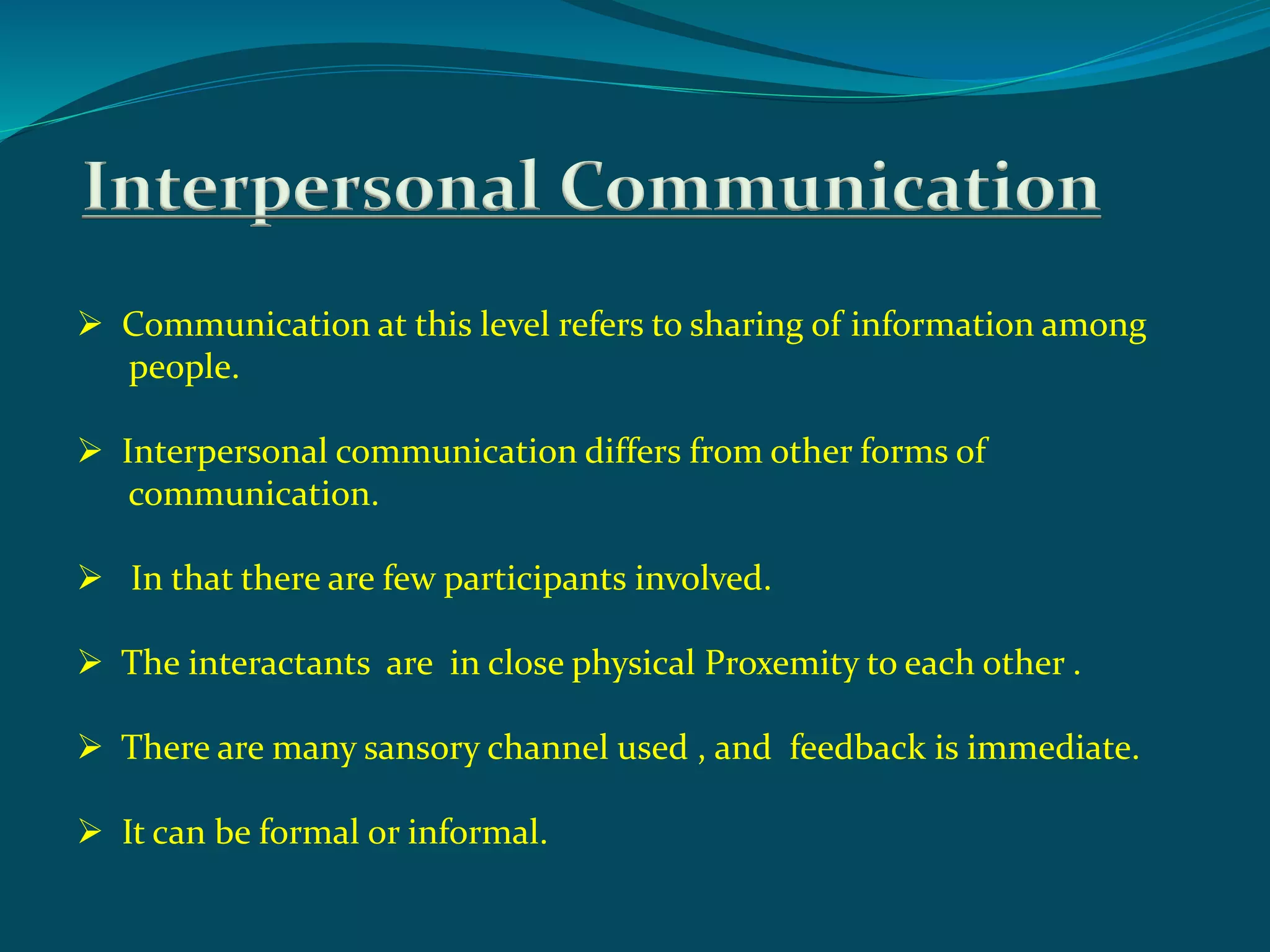 Interpersonal Communication

➢ Communication at this level refers to sharing of information among people.

➢ Interpersonal communication differs from other forms of communication.

➢ In that there are few participants involved.

➢ The interactants are in close physical Proxemity to each other .

➢ There are many sansory channel used , and feedback is immediate.

➢ It can be formal or informal.